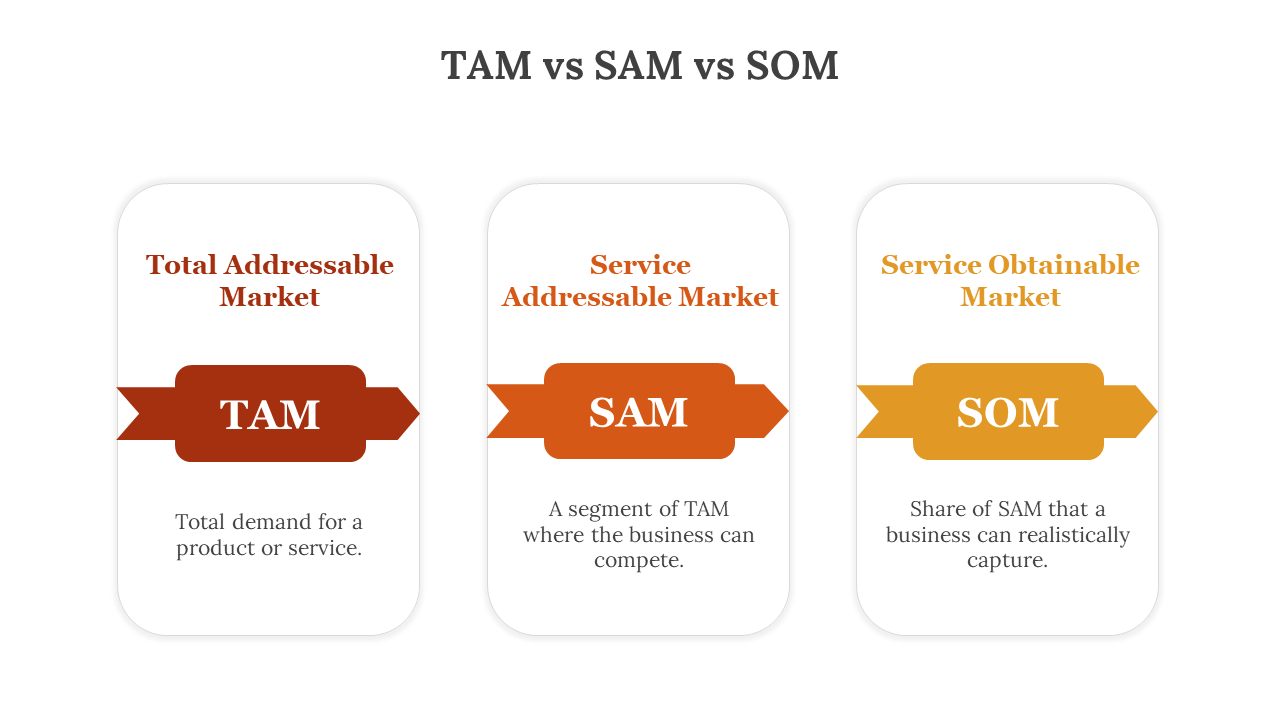 TAM vs SAM vs SOM

Total Addressable Market

TAM

Total demand for a product or service.

Service Addressable Market

SAM

A segment of TAM where the business can compete.

Service Obtainable Market

SOM

Share of SAM that a business can realistically capture.